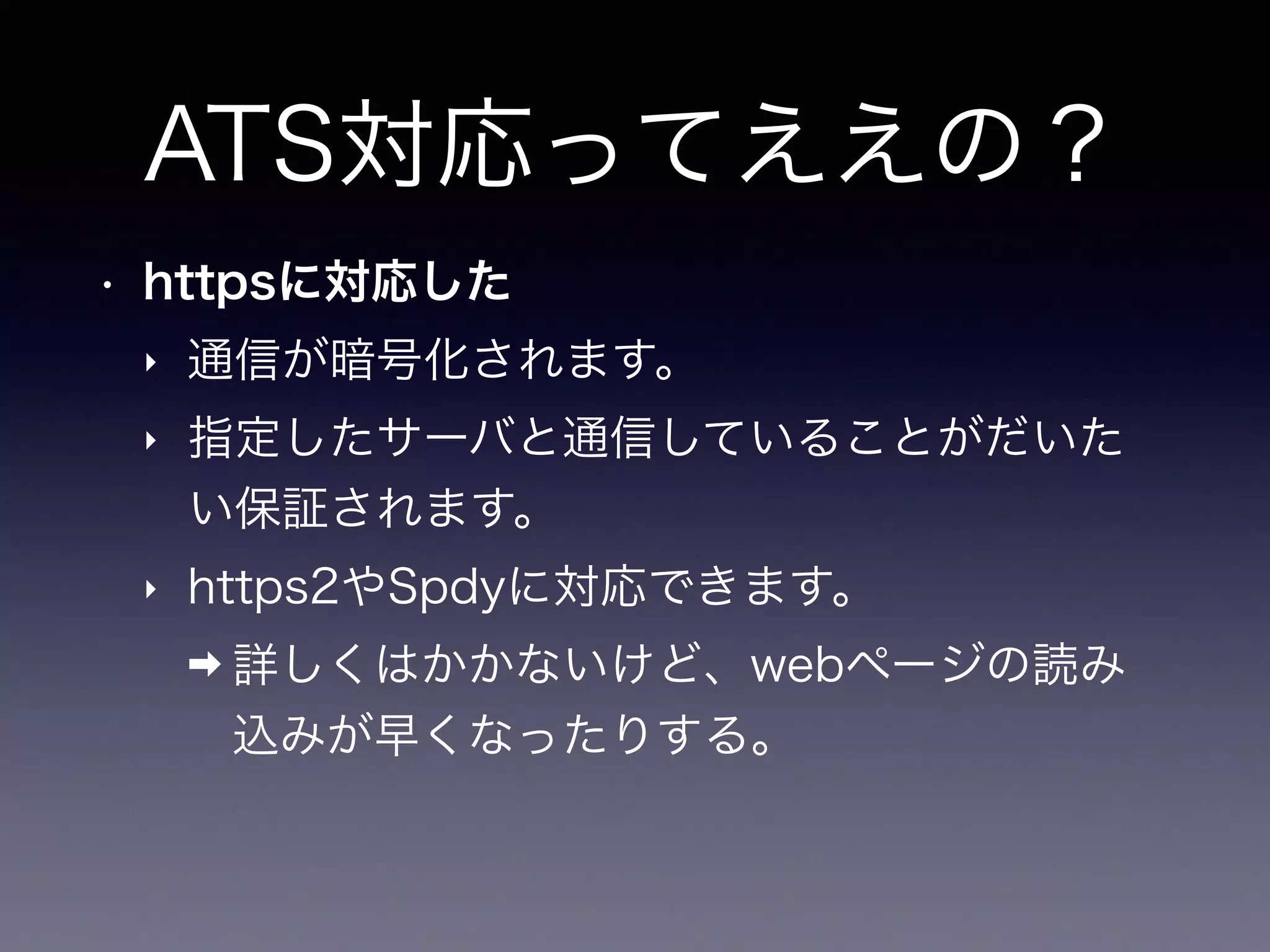 ATS対応ってええの？

• httpsに対応した

‣ 通信が暗号化されます。

‣ 指定したサーバと通信していることがだいたい保証されます。

‣ https2やSpdyに対応できます。

➡ 詳しくはかかないけど、webページの読み込みが早くなったりする。